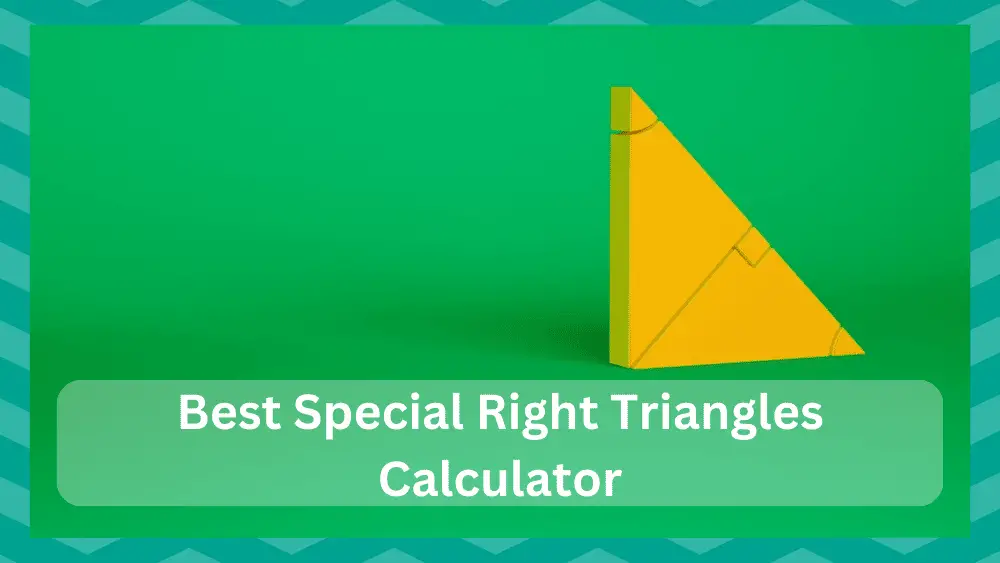 Best Special Right Triangles Calculator